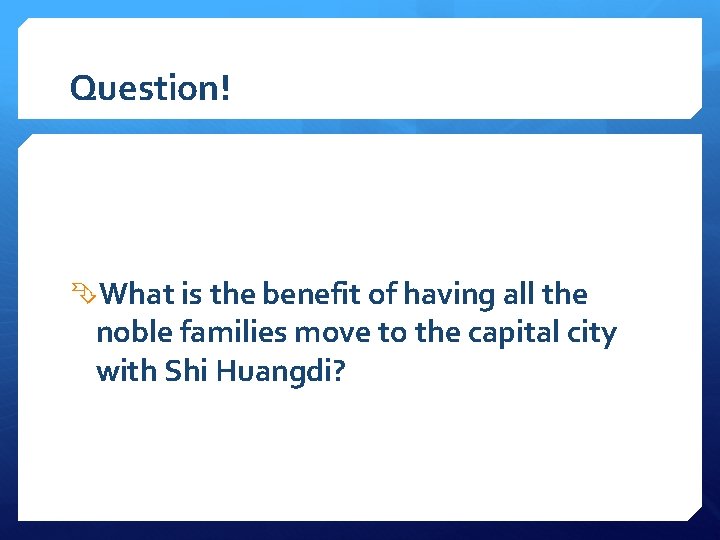 Question!

What is the benefit of having all the noble families move to the capital city with Shi Huangdi?